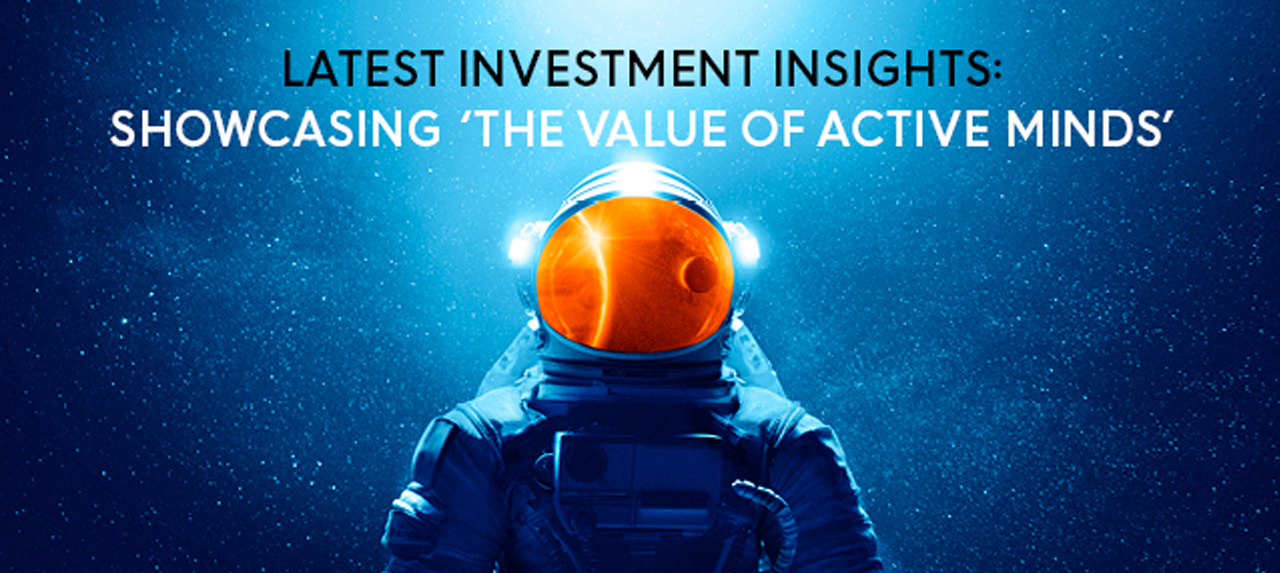 LATEST INVESTMENT INSIGHTS:
SHOWCASING 'THE VALUE OF ACTIVE MINDS'